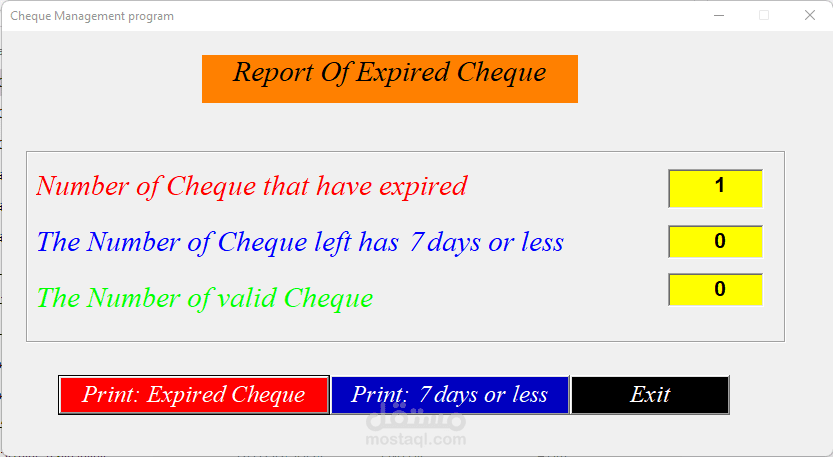 Cheque Management program

Report Of Expired Cheque

Number of Cheque that have expired 1

The Number of Cheque left has 7 days or less 0

The Number of valid Cheque 0

Print: Expired Cheque
Print: 7 days or less
Exit

مستقل
mostaql.com